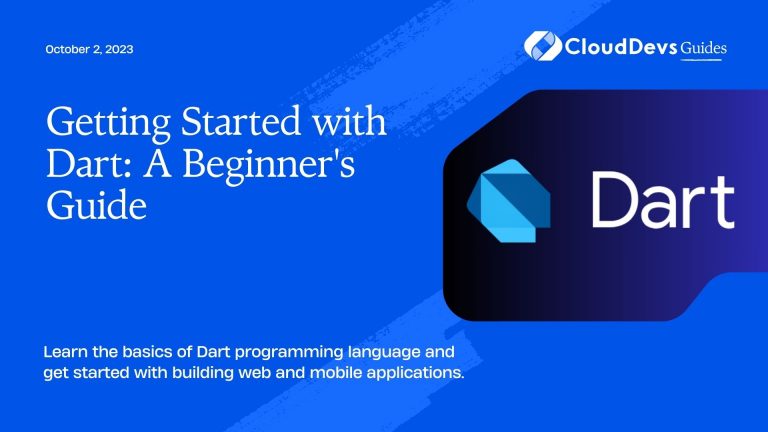 October 2, 2023

CloudDevs Guides

Getting Started with Dart: A Beginner's Guide

Dart

Learn the basics of Dart programming language and get started with building web and mobile applications.